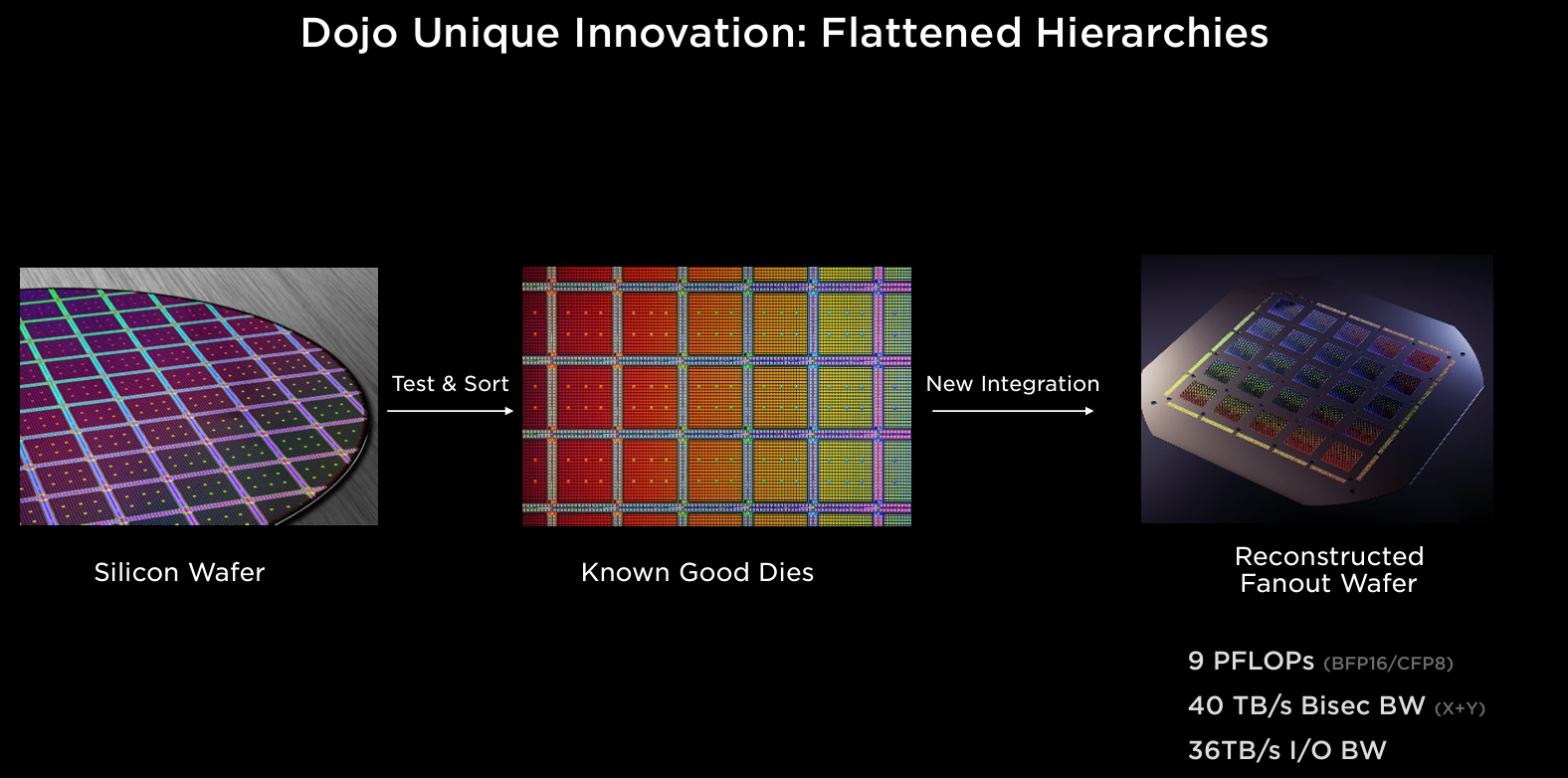 Dojo Unique Innovation: Flattened Hierarchies

Test & Sort

New Integration

Silicon Wafer

Known Good Dies

Reconstructed Fanout Wafer

9 PFLOPs (BFP16/CFP8)

40 TB/s Bisec BW (X+Y)

36TB/s I/O BW